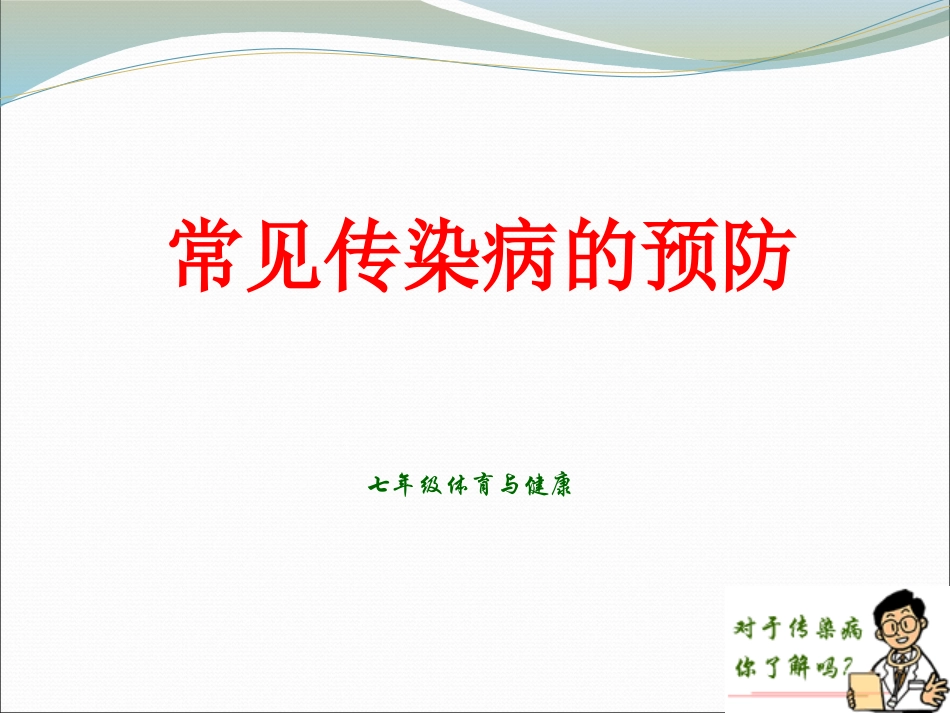 常见传染病的预防

七年级体育与健康

对于传染病
你了解吗?